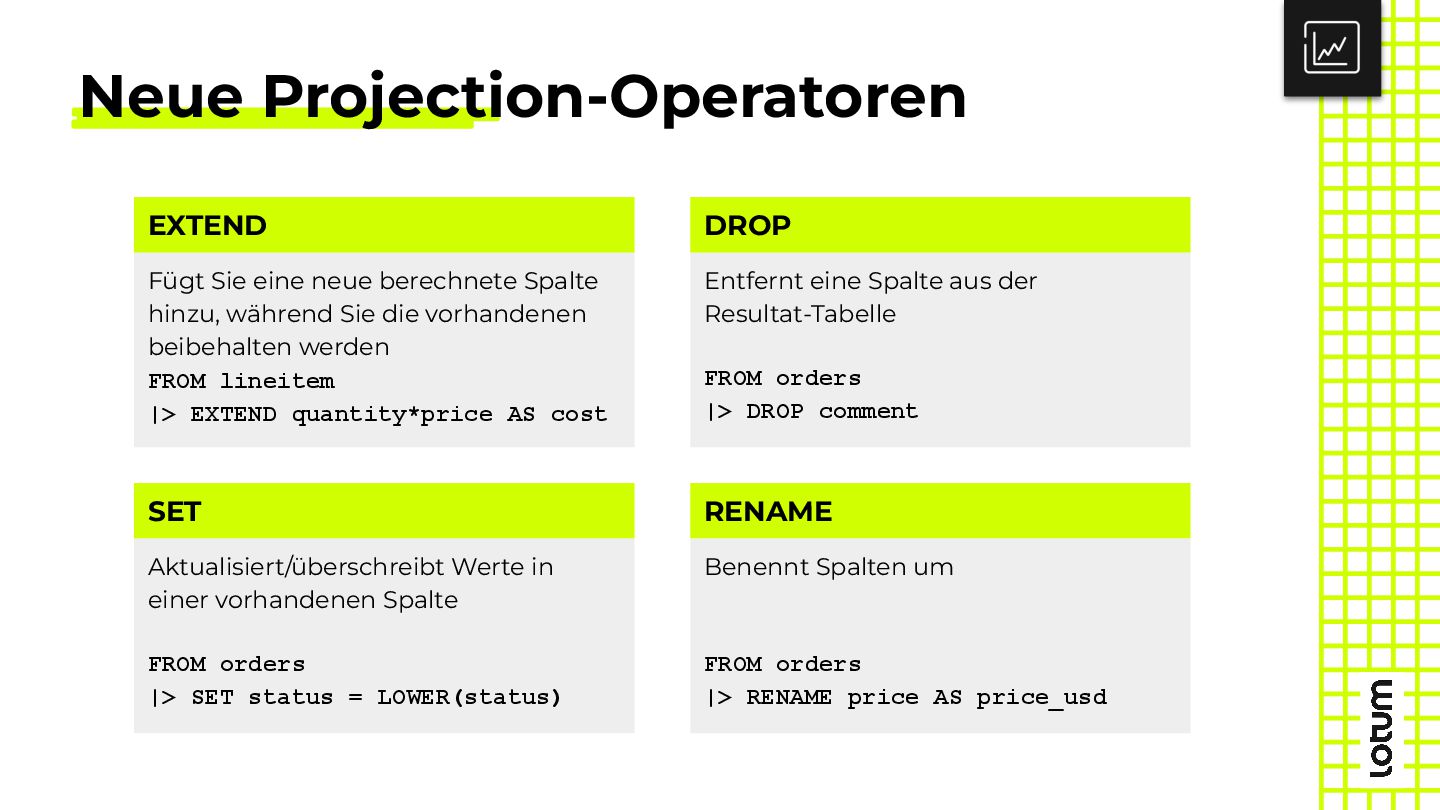 Neue Projection-Operatoren

EXTEND

Fügt Sie eine neue berechnete Spalte hinzu, während Sie die vorhandenen beibehalten werden

FROM lineitem
|> EXTEND quantity*price AS cost

DROP

Entfernt eine Spalte aus der Resultat-Tabelle

FROM orders
|> DROP comment

SET

Aktualisiert/überschreibt Werte in einer vorhandenen Spalte

FROM orders
|> SET status = LOWER(status)

RENAME

Benennt Spalten um

FROM orders
|> RENAME price AS price_usd

lotum